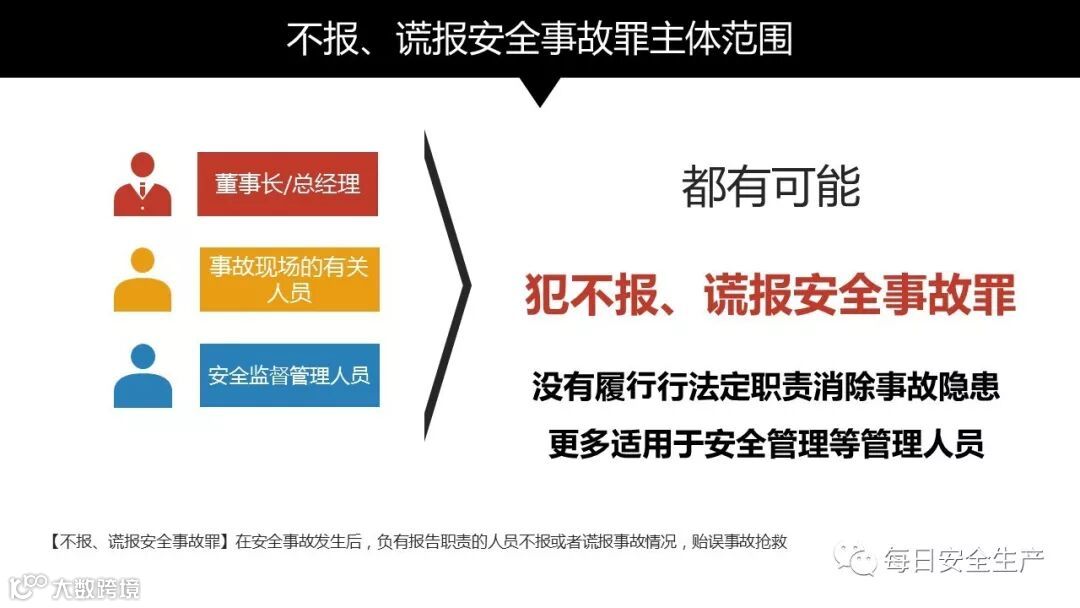 不报、谎报安全事故罪主体范围

董事长/总经理

事故现场的有关人员

安全监督管理人员

都有可能

犯不报、谎报安全事故罪

没有履行行法定职责消除事故隐患

更多适用于安全管理等管理人员

【不报、谎报安全事故罪】在安全事故发生后，负有报告职责的人员不报或者谎报事故情况，贻误事故抢救

每日安全生产

大数跨境